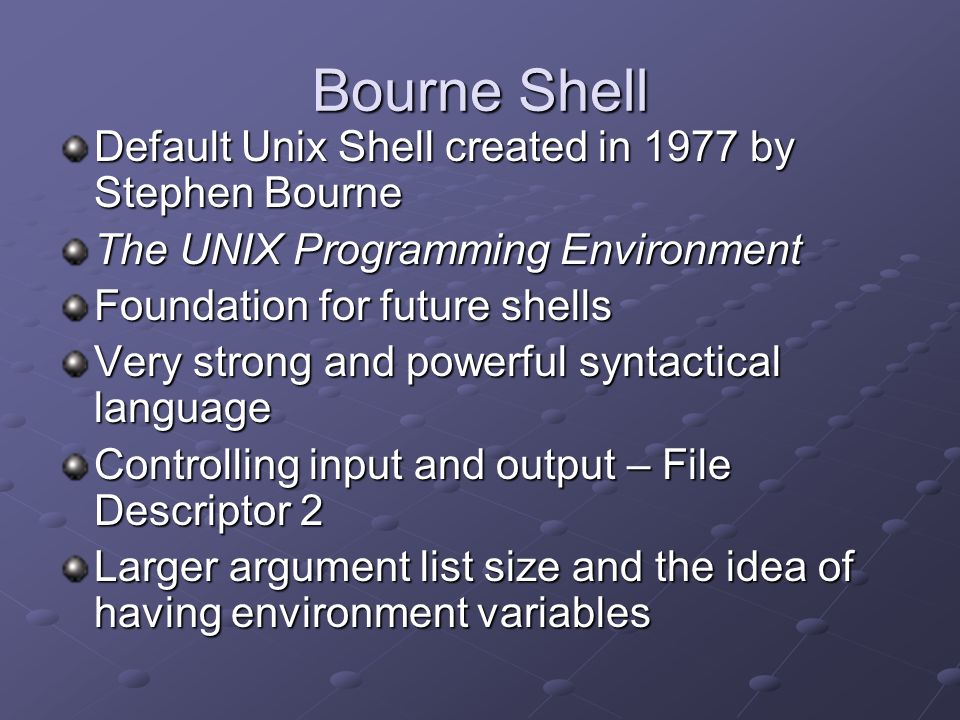 Bourne Shell

Default Unix Shell created in 1977 by Stephen Bourne

The UNIX Programming Environment

Foundation for future shells

Very strong and powerful syntactical language

Controlling input and output – File Descriptor 2

Larger argument list size and the idea of having environment variables